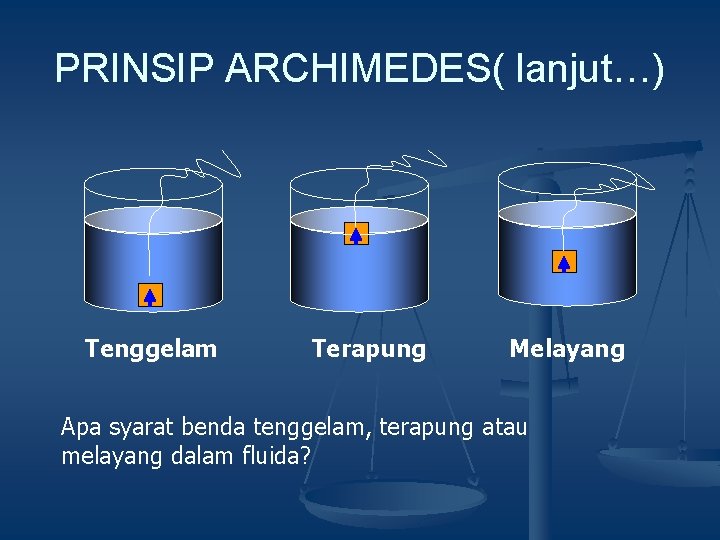 PRINSIP ARCHIMEDES( lanjut…)

Tenggelam

Terapung

Melayang

Apa syarat benda tenggelam, terapung atau melayang dalam fluida?